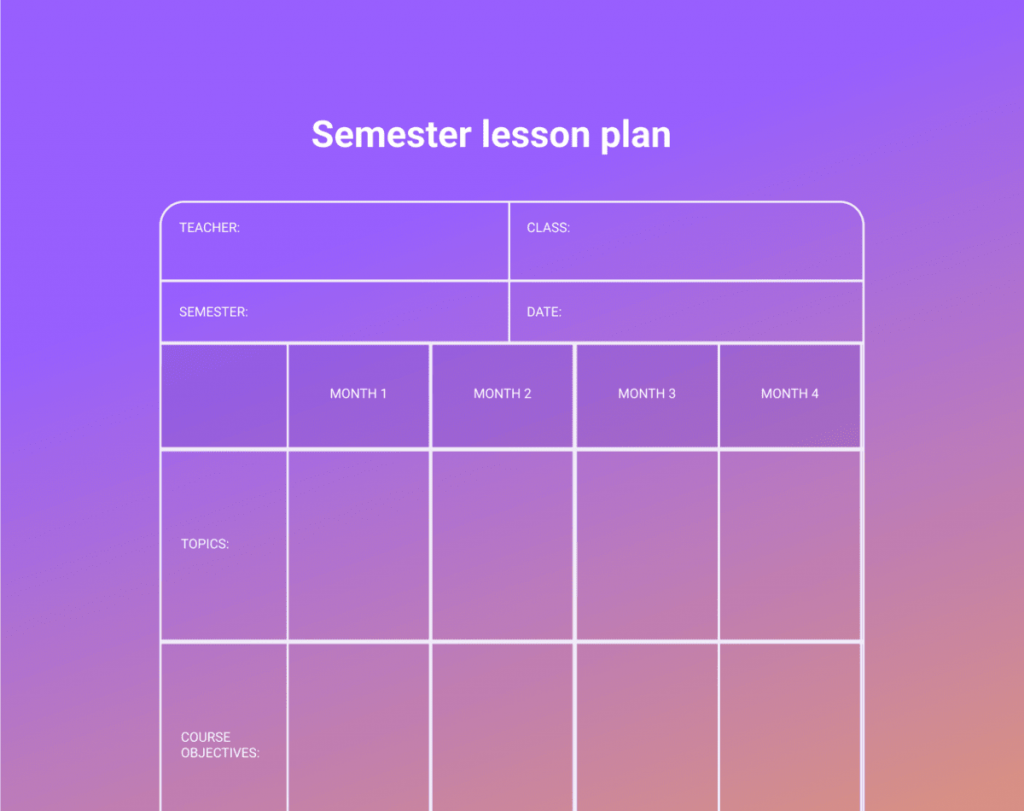 Semester lesson plan

| TEACHER: | CLASS: |
|---|---|
| SEMESTER: | DATE: |

| | MONTH 1 | MONTH 2 | MONTH 3 | MONTH 4 |
|---|---|---|---|---|
| TOPICS: | | | | |
| COURSE OBJECTIVES: | | | | |